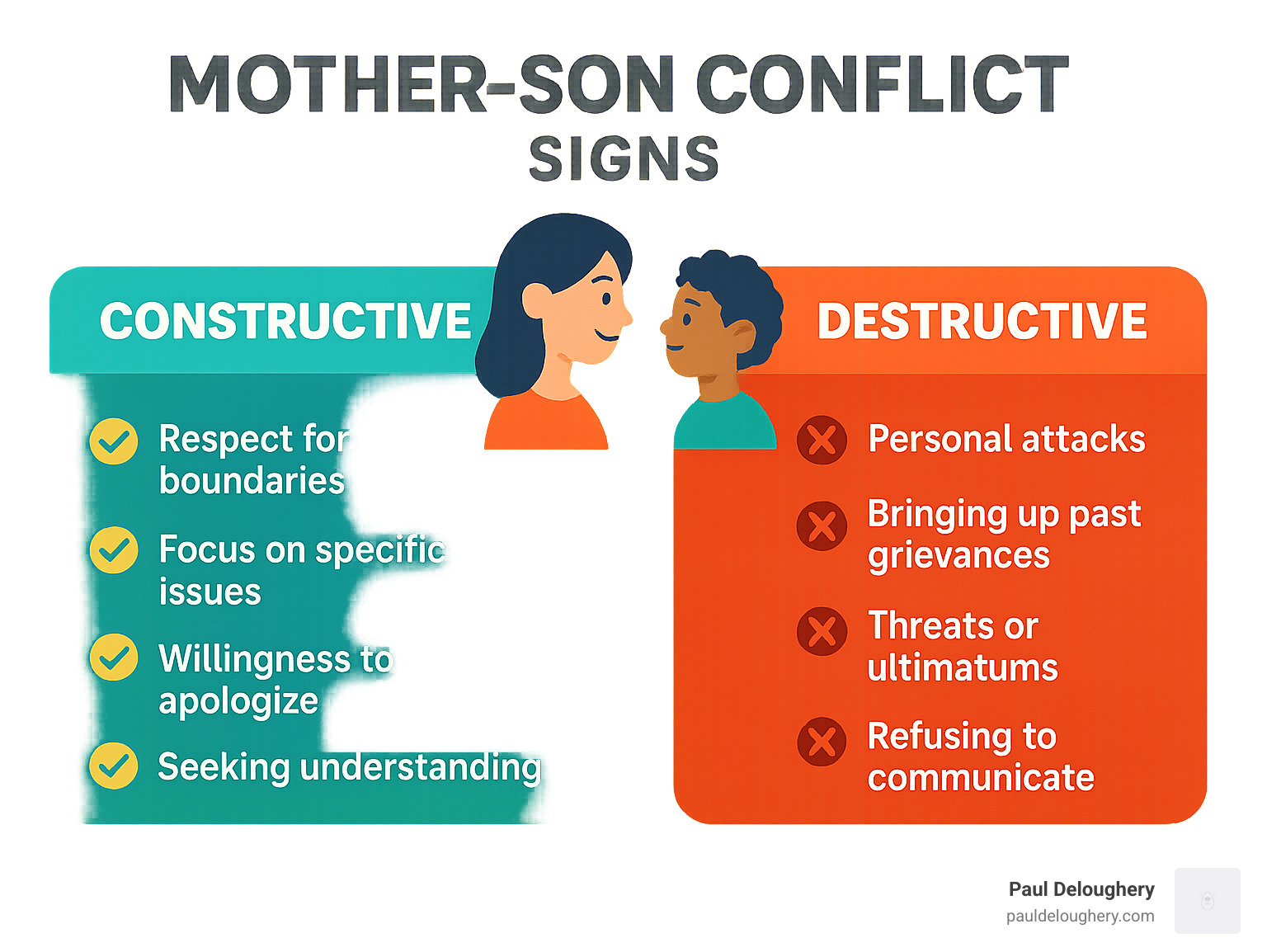 MOTHER-SON CONFLICT
SIGNS

CONSTRUCTIVE

Respect for boundaries

Focus on specific issues

Willingness to apologize

Seeking understanding

DESTRUCTIVE

Personal attacks

Bringing up past grievances

Threats or ultimatums

Refusing to communicate

Paul Deloughery
pauldeloughery.com